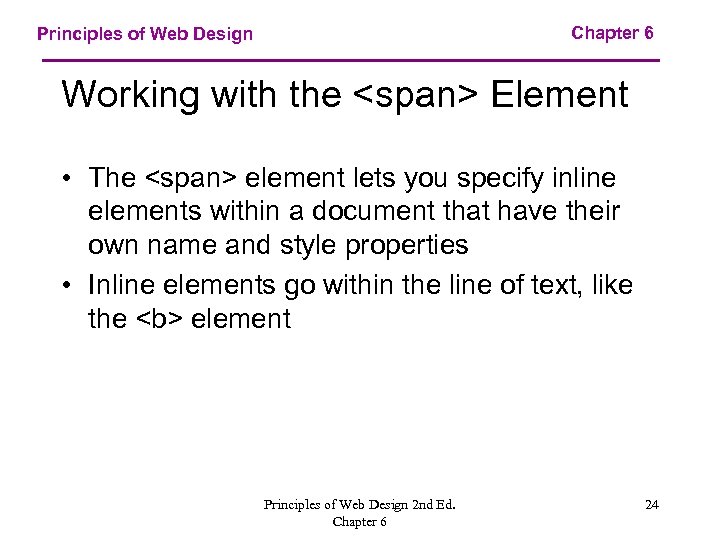 Principles of Web Design

Chapter 6

Working with the <span> Element

• The <span> element lets you specify inline elements within a document that have their own name and style properties
• Inline elements go within the line of text, like the <b> element

Principles of Web Design 2nd Ed.
Chapter 6

24